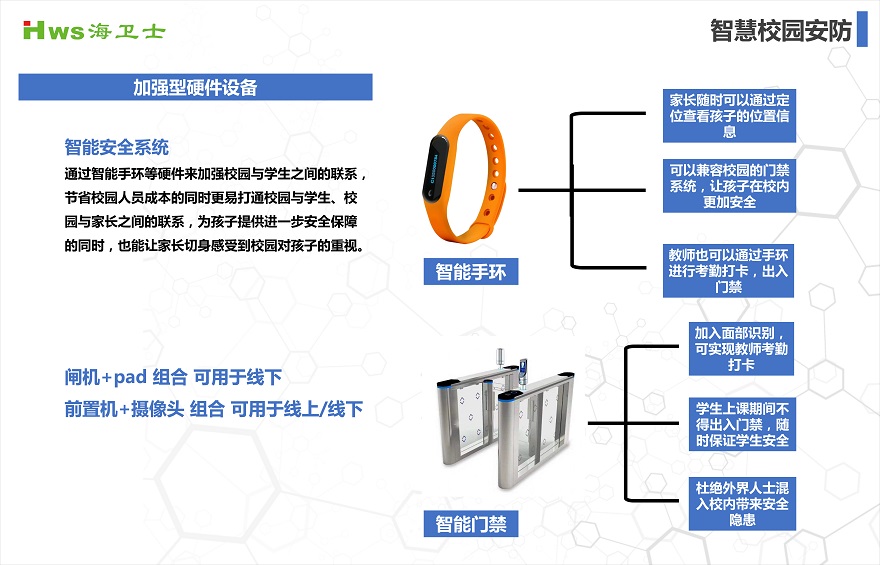 Hws 海卫士

智慧校园安防

加强型硬件设备

智能安全系统

通过智能手环等硬件来加强校园与学生之间的联系，节省校园人员成本的同时更易打通校园与学生、校园与家长之间的联系，为孩子提供进一步安全保障的同时，也能让家长切身感受到校园对孩子的重视。

智能手环

家长随时可以通过定位查看孩子的位置信息

可以兼容校园的门禁系统，让孩子在校内更加安全

教师也可以通过手环进行考勤打卡，出入门禁

闸机+pad 组合 可用于线下

前置机+摄像头 组合 可用于线上/线下

智能门禁

加入面部识别，可实现教师考勤打卡

学生上课期间不得出入门禁，随时保证学生安全

杜绝外界人士混入校内带来安全隐患